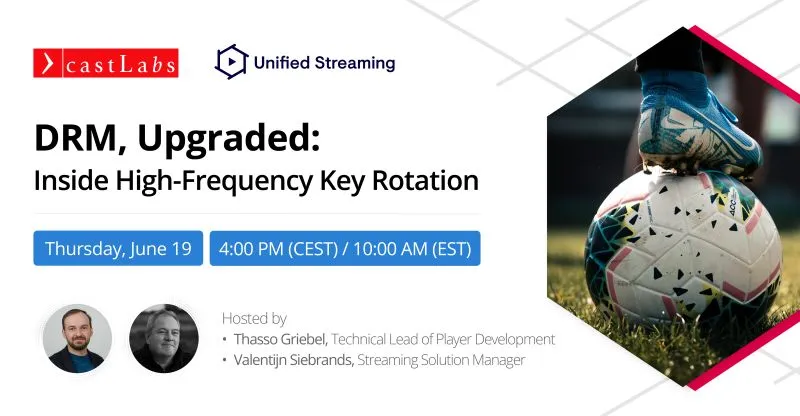 castLabs

Unified Streaming

DRM, Upgraded:
Inside High-Frequency Key Rotation

Thursday, June 19

4:00 PM (CEST) / 10:00 AM (EST)

Hosted by
• Thasso Griebel, Technical Lead of Player Development
• Valentijn Siebrands, Streaming Solution Manager